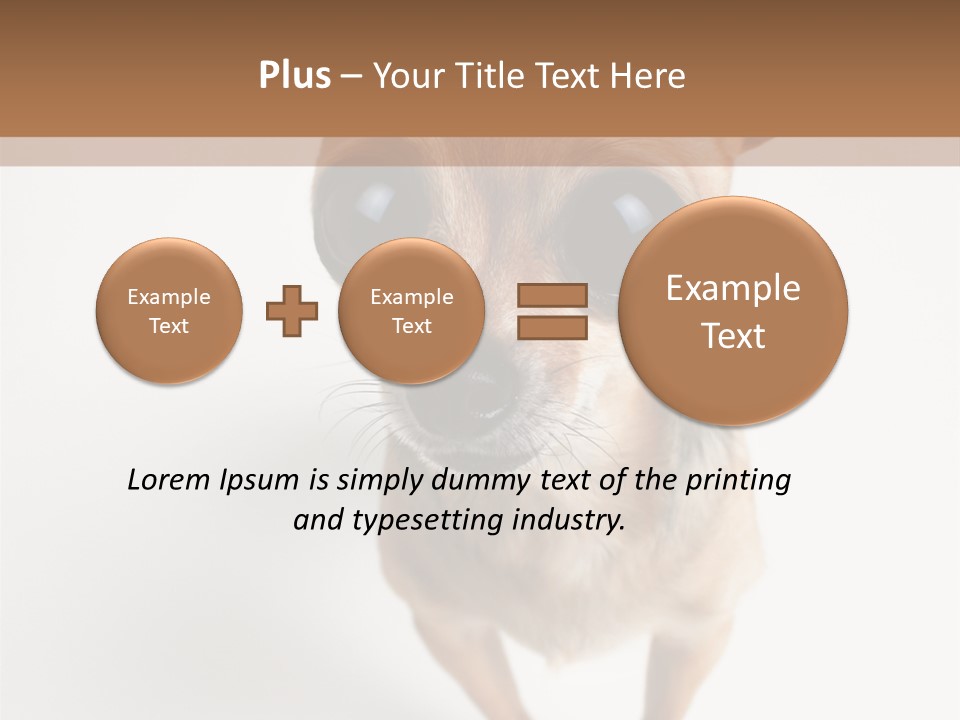 Plus – Your Title Text Here

Example Text

Example Text

Example Text

Lorem Ipsum is simply dummy text of the printing and typesetting industry.